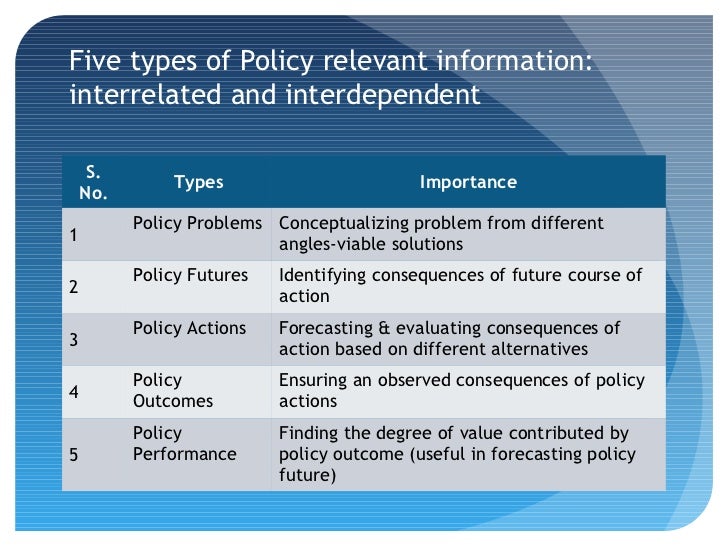 Five types of Policy relevant information: interrelated and interdependent

| S. No. | Types | Importance |
|---|---|---|
| 1 | Policy Problems | Conceptualizing problem from different angles-viable solutions |
| 2 | Policy Futures | Identifying consequences of future course of action |
| 3 | Policy Actions | Forecasting & evaluating consequences of action based on different alternatives |
| 4 | Policy Outcomes | Ensuring an observed consequences of policy actions |
| 5 | Policy Performance | Finding the degree of value contributed by policy outcome (useful in forecasting policy future) |